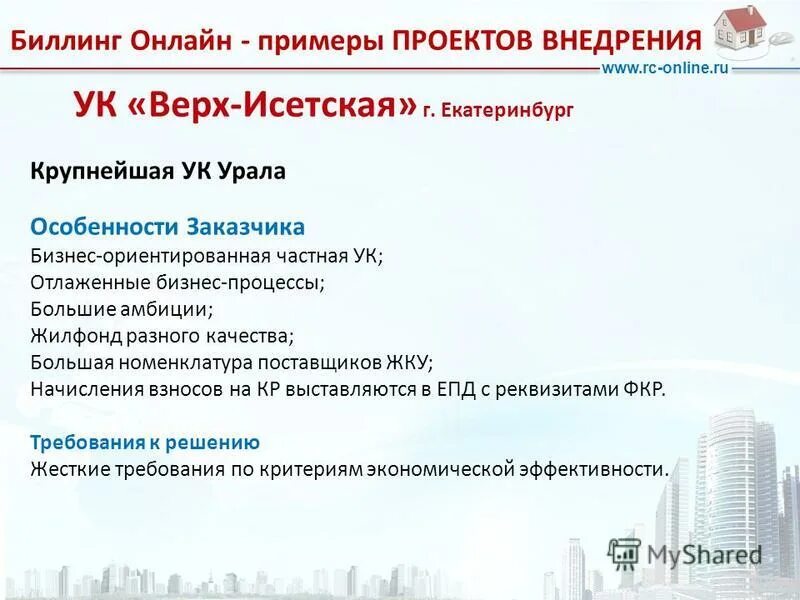 Биллинг Онлайн - примеры ПРОЕКТОВ ВНЕДРЕНИЯ

www.rc-online.ru

УК «Верх-Исетская» г. Екатеринбург

Крупнейшая УК Урала

Особенности Заказчика
Бизнес-ориентированная частная УК;
Отлаженные бизнес-процессы;
Большие амбиции;
Жилфонд разного качества;
Большая номенклатура поставщиков ЖКУ;
Начисления взносов на КР выставляются в ЕПД с реквизитами ФКР.

Требования к решению
Жесткие требования по критериям экономической эффективности.

MyShared